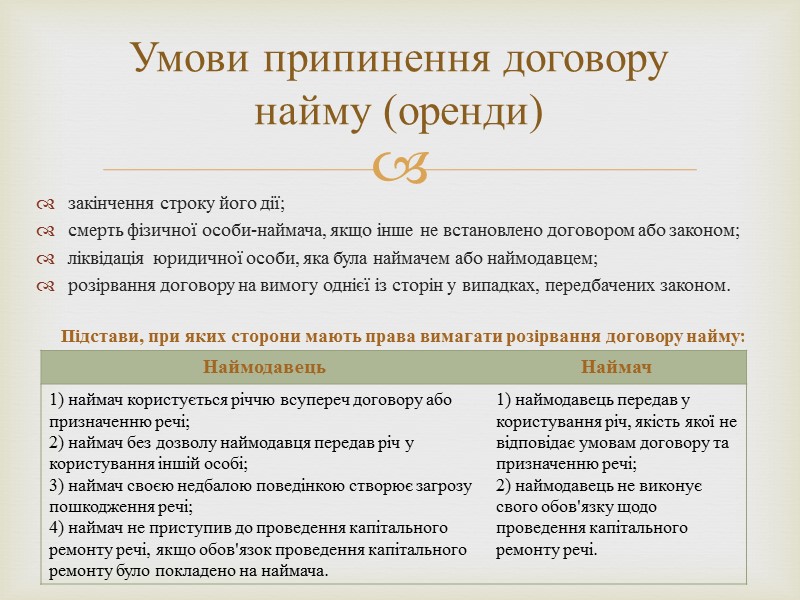 Умови припинення договору найму (оренди)

закінчення строку його дії;
смерть фізичної особи-наймача, якщо інше не встановлено договором або законом;
ліквідація юридичної особи, яка була наймачем або наймодавцем;
розірвання договору на вимогу однієї із сторін у випадках, передбачених законом.

Підстави, при яких сторони мають права вимагати розірвання договору найму:

| Наймодавець | Наймач |
|---|---|
| 1) наймач користується річчю всупереч договору або призначенню речі; 2) наймач без дозволу наймодавця передав річ у користування іншій особі; 3) наймач своєю недбалою поведінкою створює загрозу пошкодження речі; 4) наймач не приступив до проведення капітального ремонту речі, якщо обов'язок проведення капітального ремонту було покладено на наймача. | 1) наймодавець передав у користування річ, якість якої не відповідає умовам договору та призначенню речі; 2) наймодавець не виконує свого обов'язку щодо проведення капітального ремонту речі. |